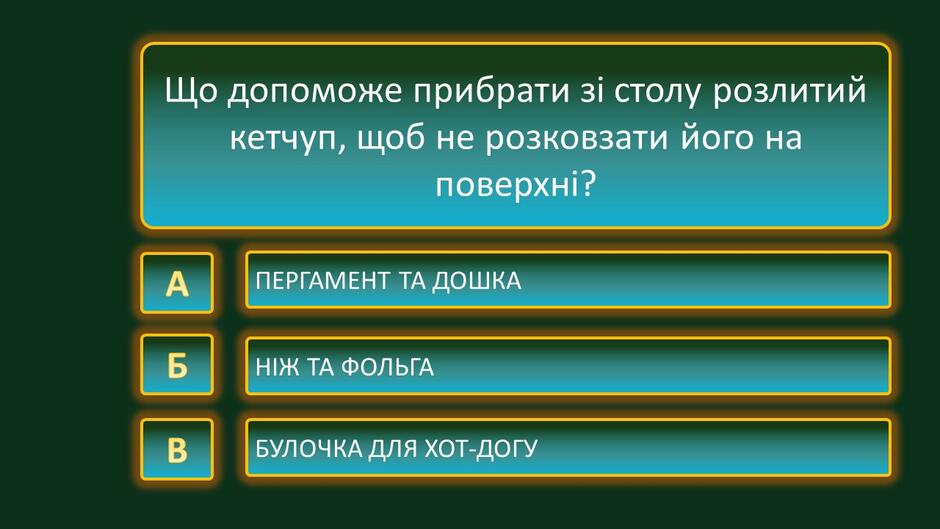 Що допоможе прибрати зі столу розлитий кетчуп, щоб не розковзати його на поверхні?

А
ПЕРГАМЕНТ ТА ДОШКА

Б
НІЖ ТА ФОЛЬГА

В
БУЛОЧКА ДЛЯ ХОТ-ДОГУ